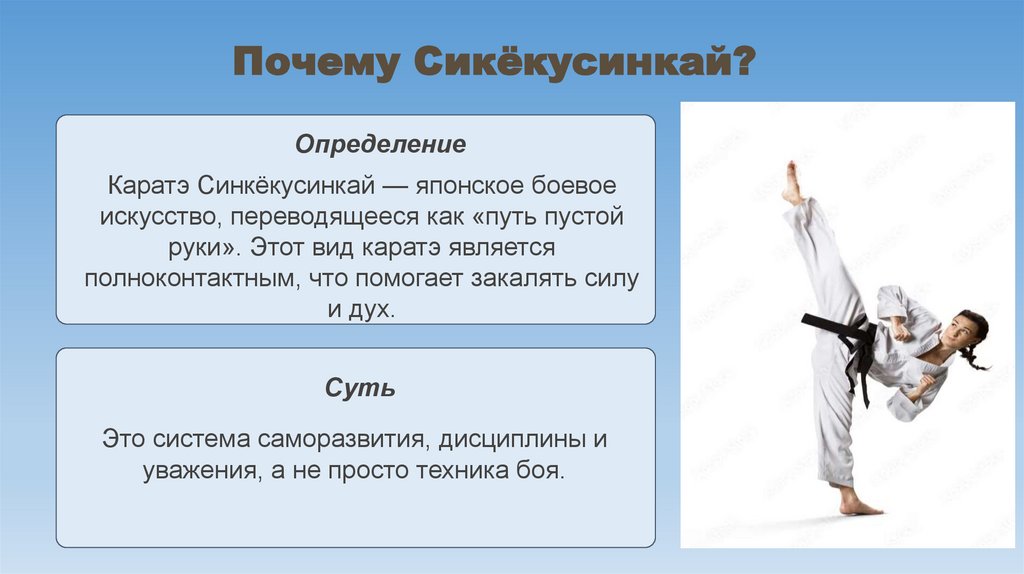 Почему Сикёкусинкай?

Определение

Каратэ Синкёкусинкай — японское боевое искусство, переводящееся как «путь пустой руки». Этот вид каратэ является полноконтактным, что помогает закалять силу и дух.

Суть

Это система саморазвития, дисциплины и уважения, а не просто техника боя.